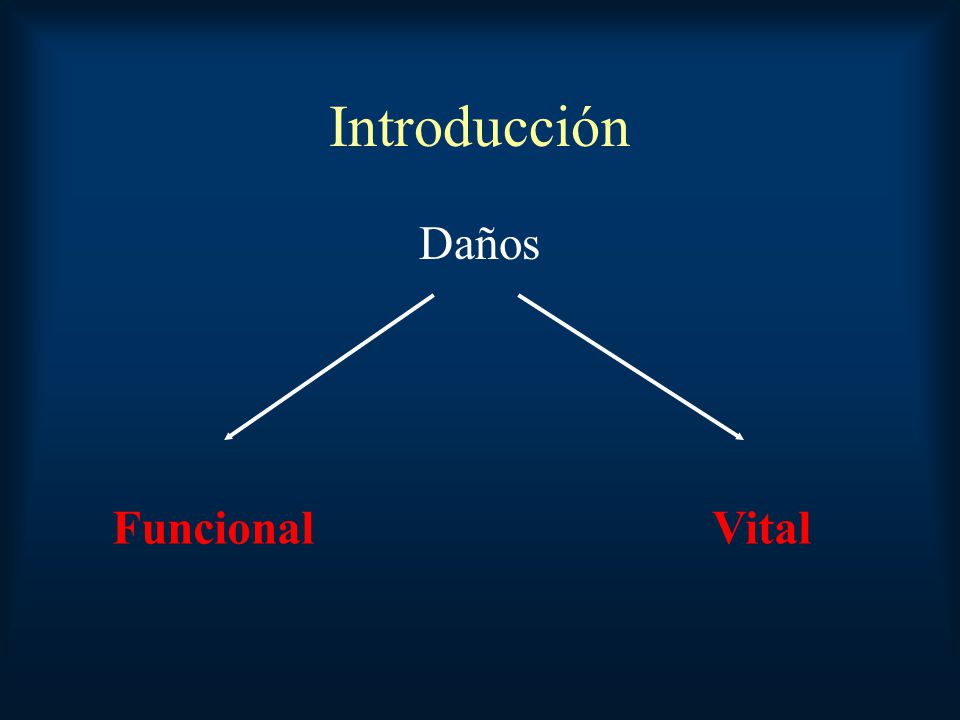 Introducción

Daños

Funcional

Vital